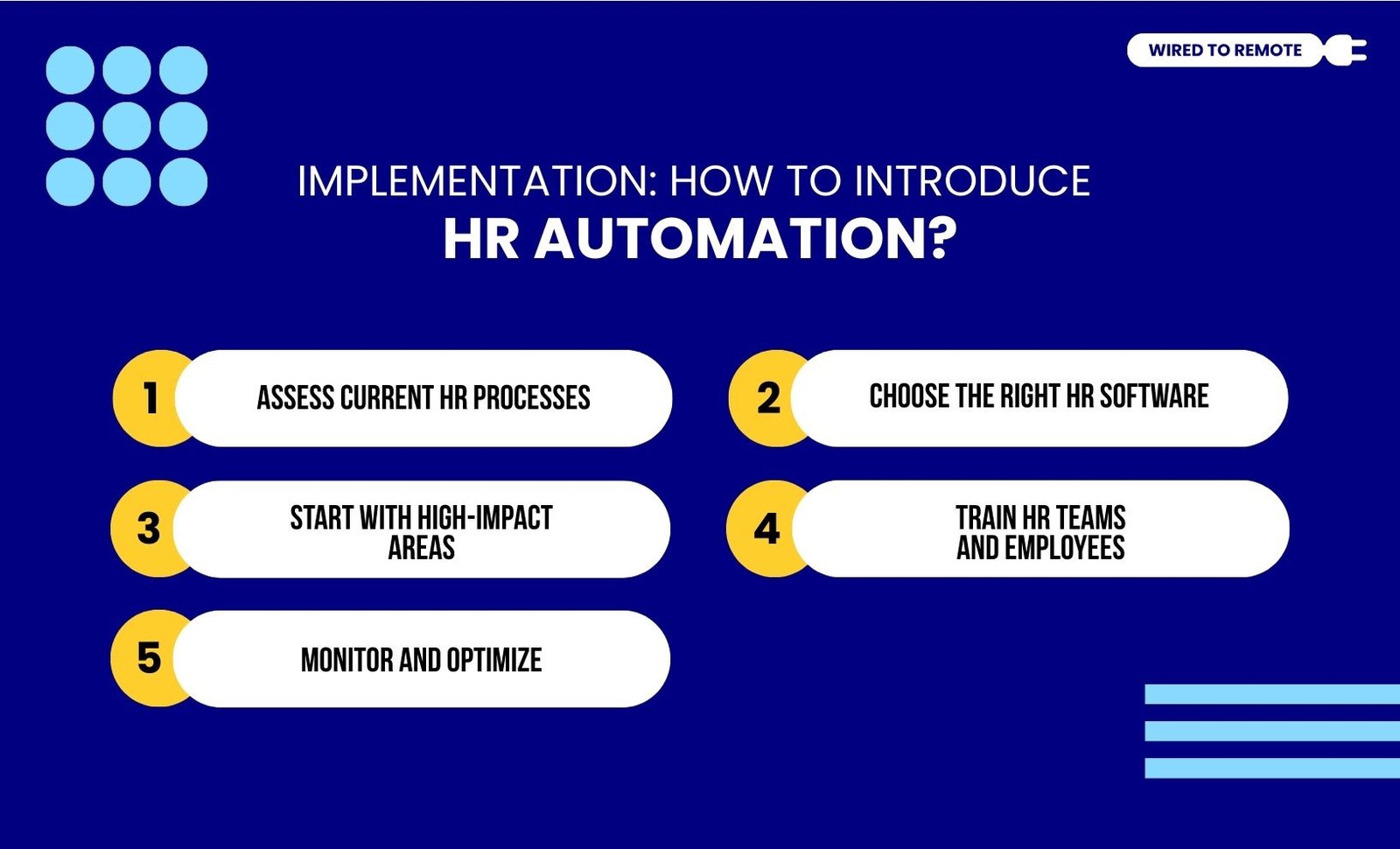 WIRED TO REMOTE

IMPLEMENTATION: HOW TO INTRODUCE
HR AUTOMATION?

1 ASSESS CURRENT HR PROCESSES

2 CHOOSE THE RIGHT HR SOFTWARE

3 START WITH HIGH-IMPACT AREAS

4 TRAIN HR TEAMS AND EMPLOYEES

5 MONITOR AND OPTIMIZE